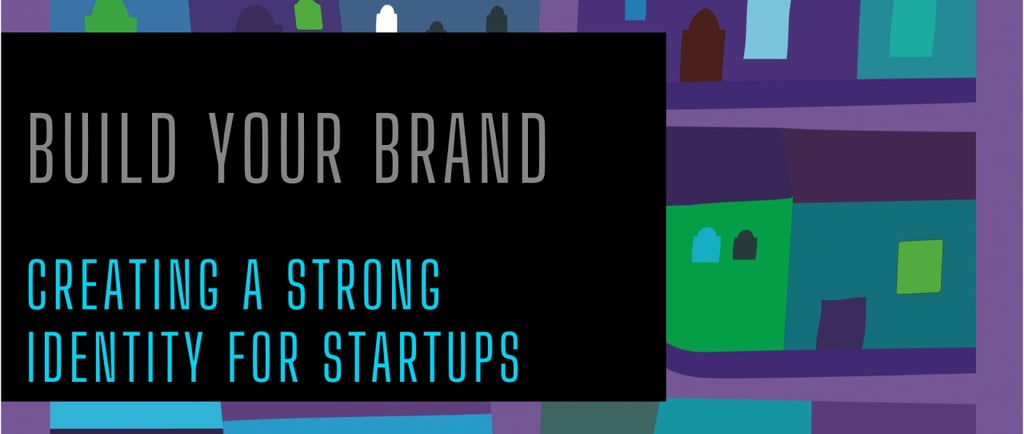 BUILD YOUR BRAND

CREATING A STRONG IDENTITY FOR STARTUPS